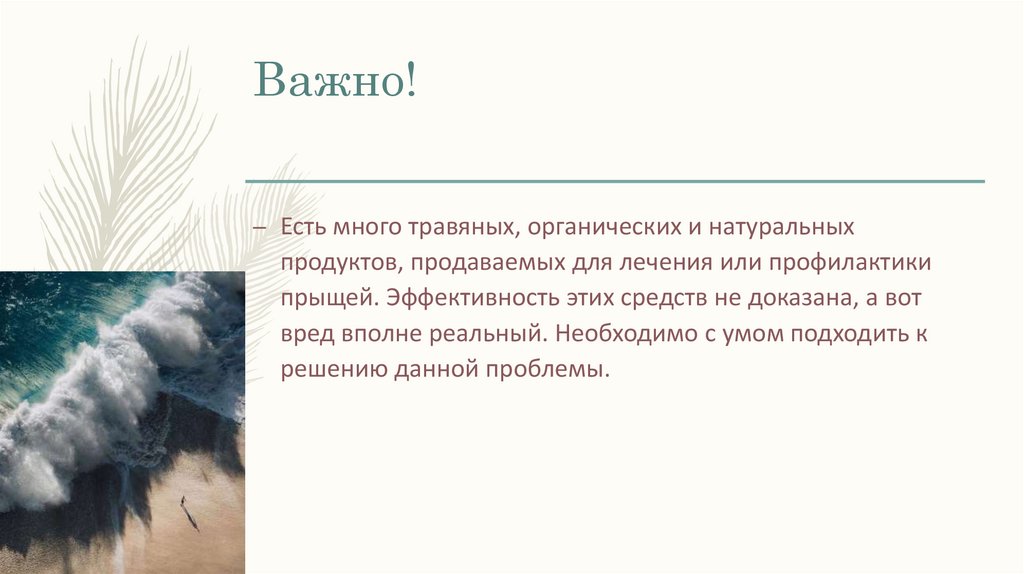 Важно!

– Есть много травяных, органических и натуральных продуктов, продаваемых для лечения или профилактики прыщей. Эффективность этих средств не доказана, а вот вред вполне реальный. Необходимо с умом подходить к решению данной проблемы.